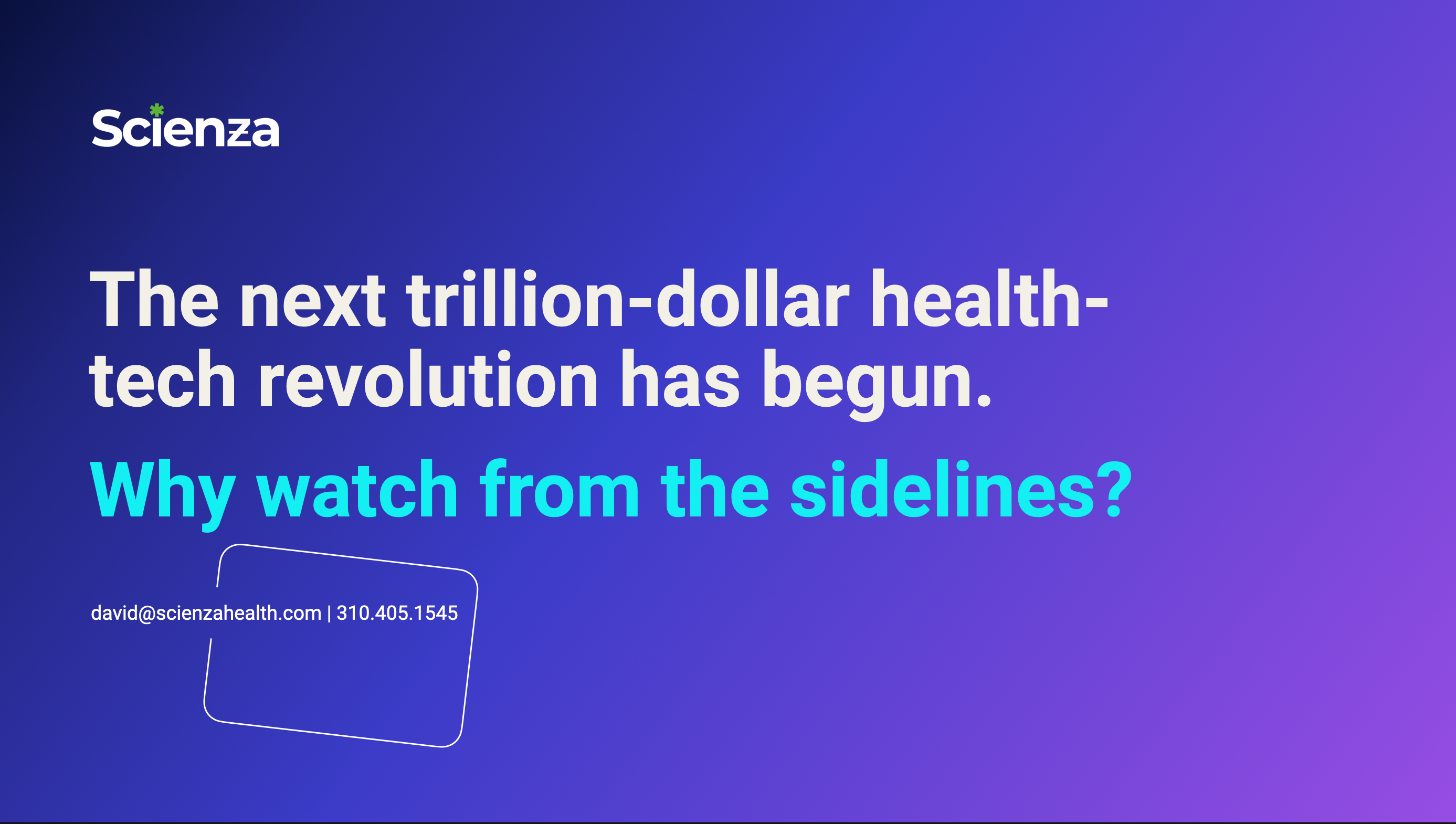 Scienza

The next trillion-dollar health-tech revolution has begun.

Why watch from the sidelines?

david@scienzahealth.com | 310.405.1545